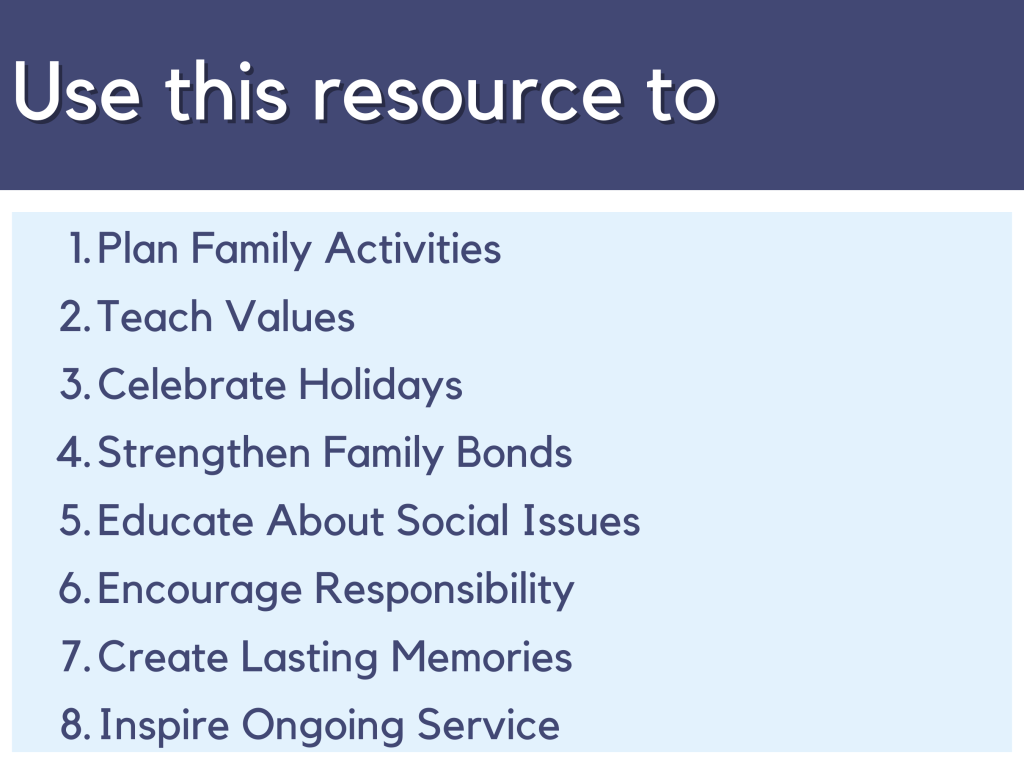 Use this resource to

1. Plan Family Activities
2. Teach Values
3. Celebrate Holidays
4. Strengthen Family Bonds
5. Educate About Social Issues
6. Encourage Responsibility
7. Create Lasting Memories
8. Inspire Ongoing Service